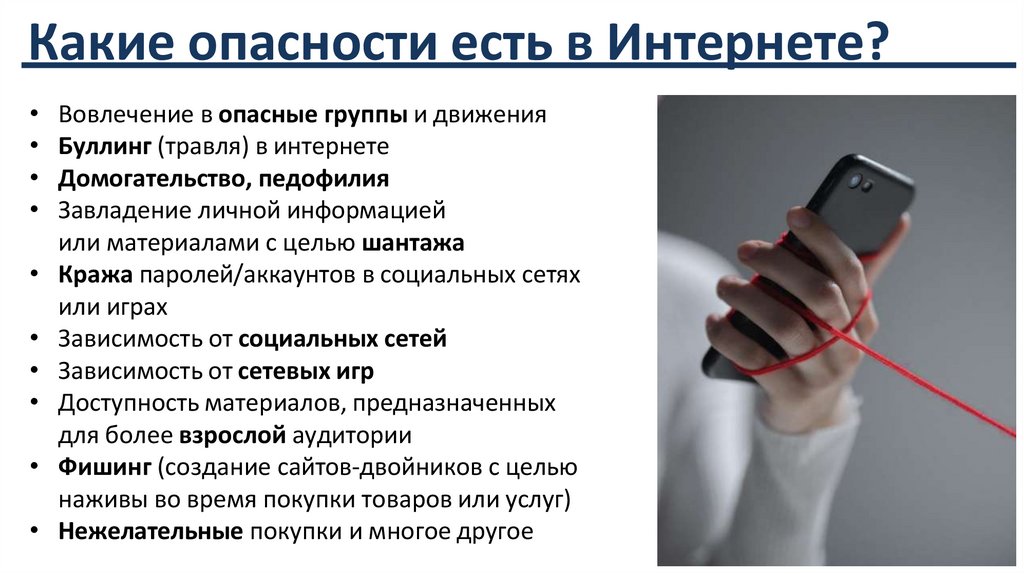 Какие опасности есть в Интернете?

• Вовлечение в опасные группы и движения
• Буллинг (травля) в интернете
• Домогательство, педофилия
• Завладение личной информацией или материалами с целью шантажа
• Кража паролей/аккаунтов в социальных сетях или играх
• Зависимость от социальных сетей
• Зависимость от сетевых игр
• Доступность материалов, предназначенных для более взрослой аудитории
• Фишинг (создание сайтов-двойников с целью наживы во время покупки товаров или услуг)
• Нежелательные покупки и многое другое